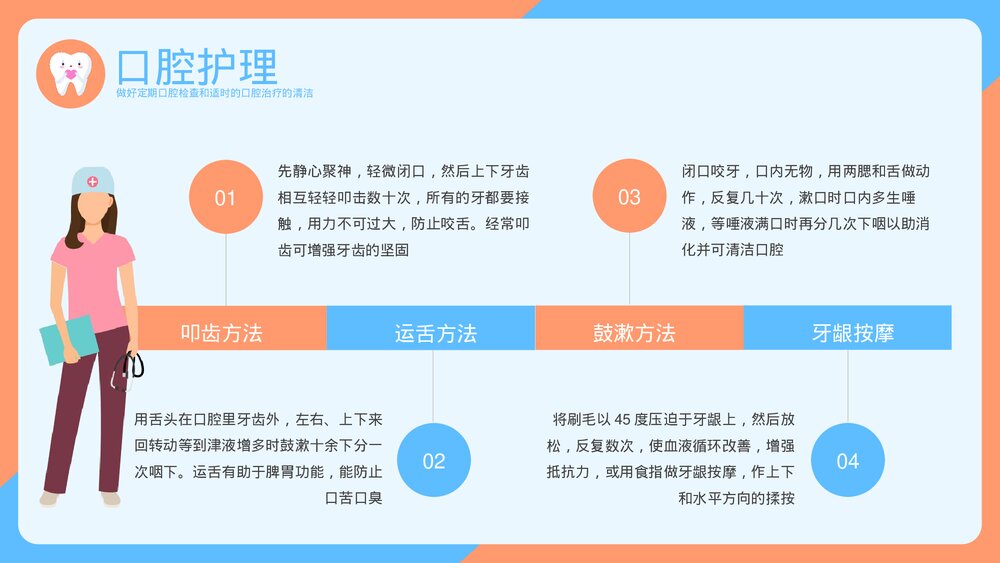 口腔护理
做好定期口腔检查和适时的口腔治疗的清洁

01
先静心聚神，轻微闭口，然后上下牙齿相互轻轻叩击数十次，所有的牙都要接触，用力不可过大，防止咬舌。经常叩齿可增强牙齿的坚固

03
闭口咬牙，口内无物，用两腮和舌做动作，反复几十次，漱口时口内多生唾液，等唾液满口时再分几次下咽以助消化并可清洁口腔

叩齿方法
运舌方法
鼓漱方法
牙龈按摩

用舌头在口腔里牙齿外，左右、上下来回转动等到津液增多时鼓漱十余下分一次咽下。运舌有助于脾胃功能，能防止口苦口臭

02

将刷毛以 45 度压迫于牙龈上，然后放松，反复数次，使血液循环改善，增强抵抗力，或用食指做牙龈按摩，作上下和水平方向的揉按

04